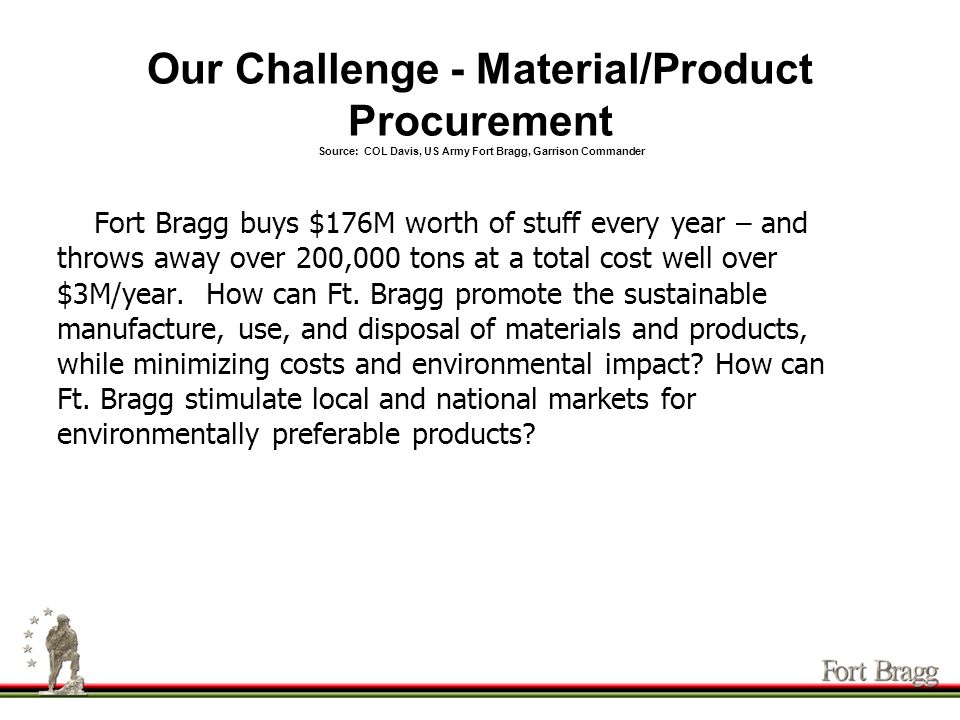 Our Challenge - Material/Product Procurement

Source: COL Davis, US Army Fort Bragg, Garrison Commander

Fort Bragg buys \$176M worth of stuff every year – and throws away over 200,000 tons at a total cost well over \$3M/year. How can Ft. Bragg promote the sustainable manufacture, use, and disposal of materials and products, while minimizing costs and environmental impact? How can Ft. Bragg stimulate local and national markets for environmentally preferable products?

Fort Bragg